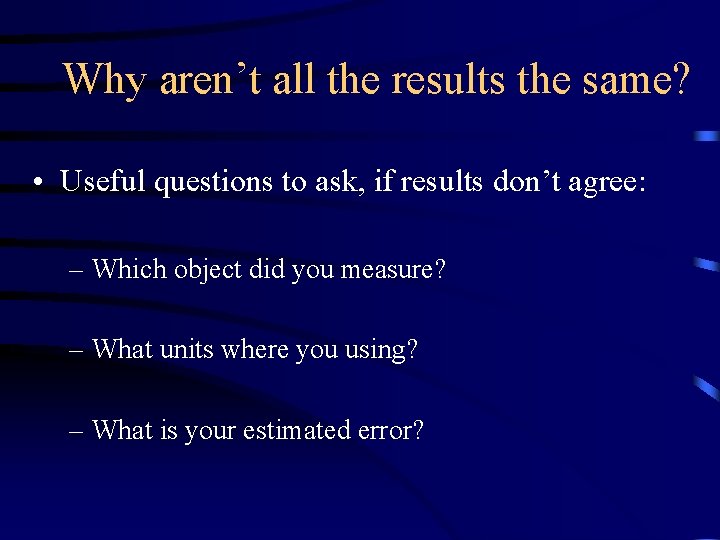 Why aren’t all the results the same?

• Useful questions to ask, if results don’t agree:

– Which object did you measure?

– What units where you using?

– What is your estimated error?